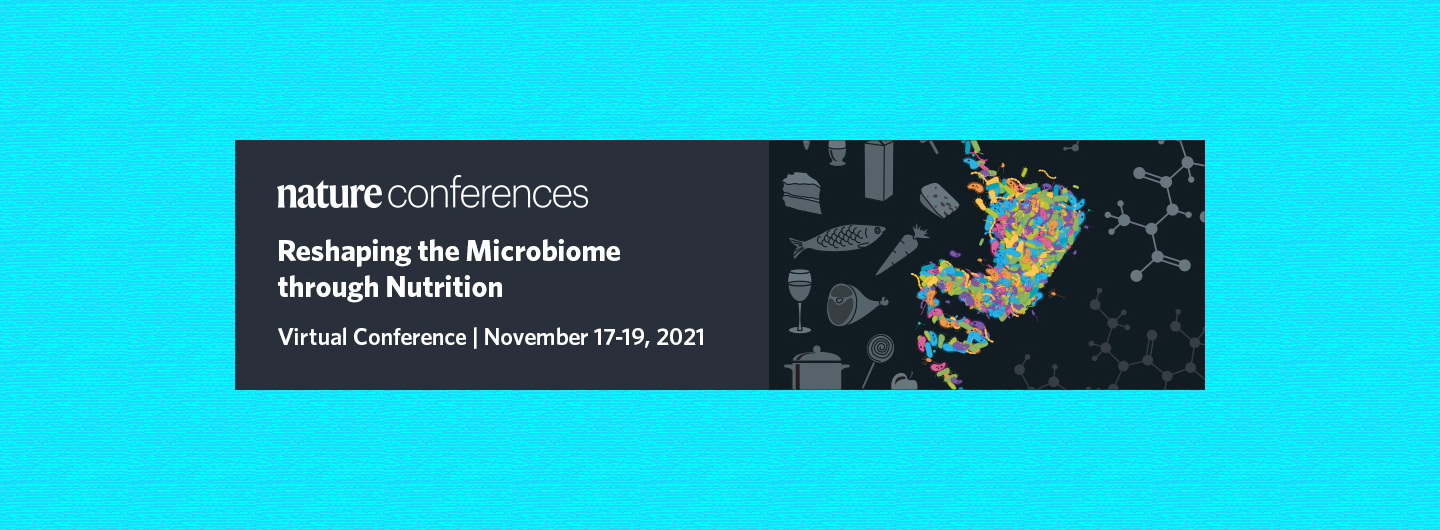 nature conferences

Reshaping the Microbiome through Nutrition

Virtual Conference | November 17-19, 2021